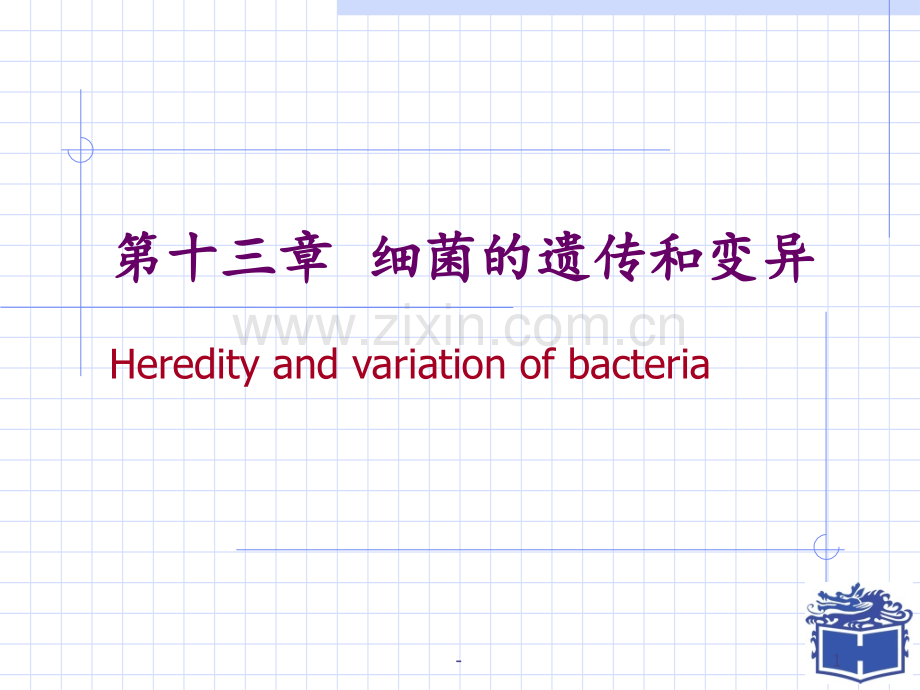 第十三章 细菌的遗传和变异

www.zixin.com.cn

Heredity and variation of bacteria

-

1